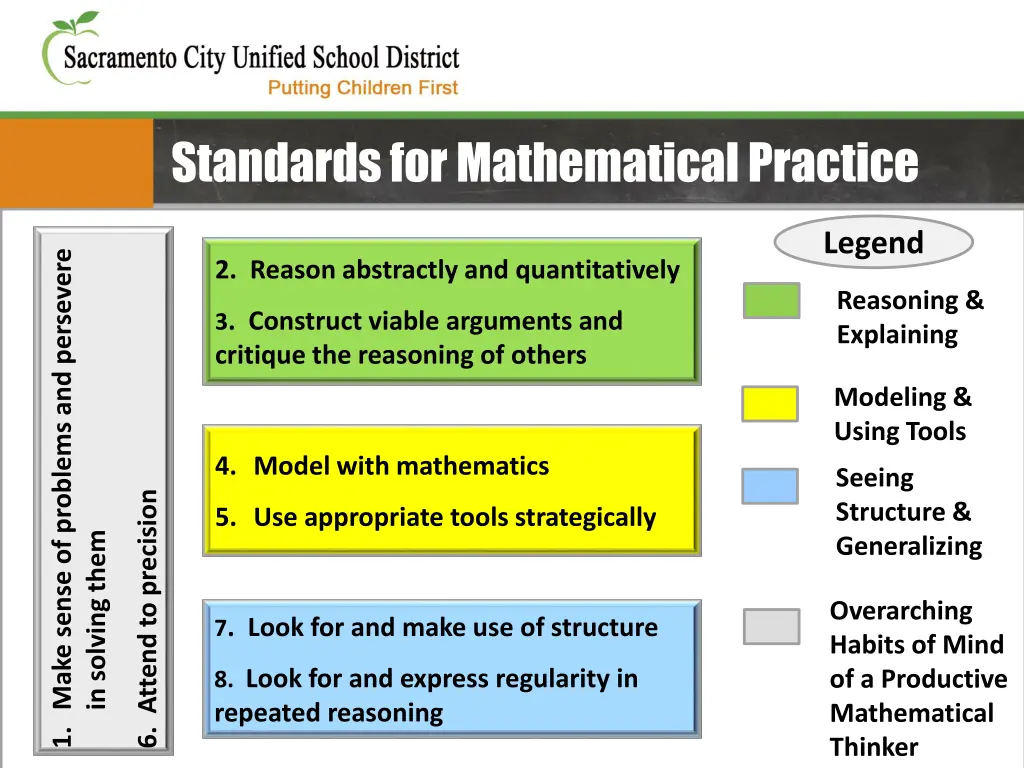 Sacramento City Unified School District
Putting Children First

Standards for Mathematical Practice

1. Make sense of problems and persevere in solving them

6. Attend to precision

2. Reason abstractly and quantitatively

3. Construct viable arguments and critique the reasoning of others

4. Model with mathematics

5. Use appropriate tools strategically

7. Look for and make use of structure

8. Look for and express regularity in repeated reasoning

Legend

Reasoning & Explaining

Modeling & Using Tools

Seeing Structure & Generalizing

Overarching Habits of Mind of a Productive Mathematical Thinker